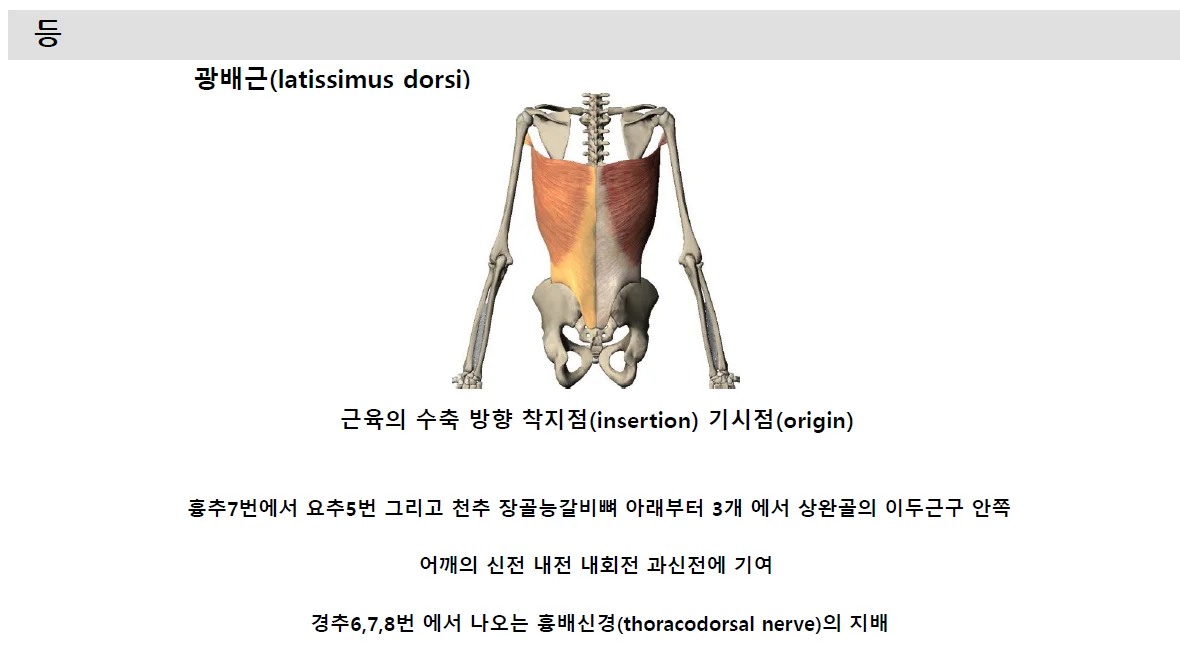 등

광배근(latissimus dorsi)

근육의 수축 방향 착지점(insertion) 기시점(origin)

흉추7번에서 요추5번 그리고 천추 장골능갈비뼈 아래부터 3개 에서 상완골의 이두근구 안쪽

어깨의 신전 내전 내회전 과신전에 기여

경추6,7,8번 에서 나오는 흉배신경(thoracodorsal nerve)의 지배